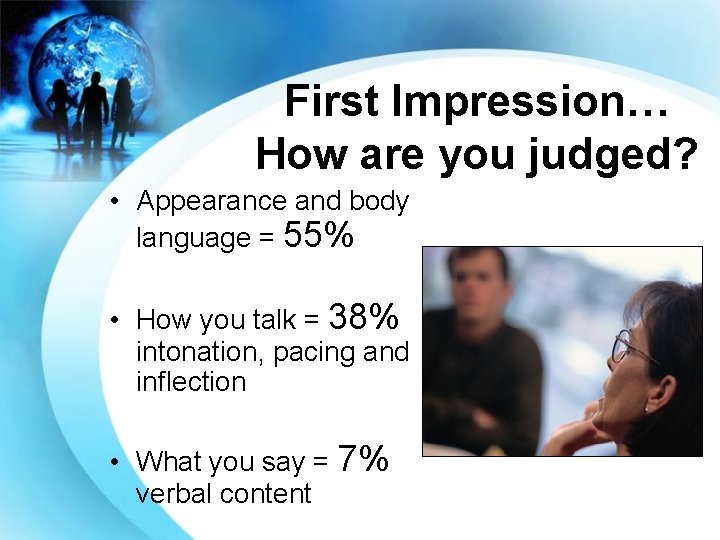 First Impression…
How are you judged?

• Appearance and body language = 55%

• How you talk = 38% intonation, pacing and inflection

• What you say = 7% verbal content